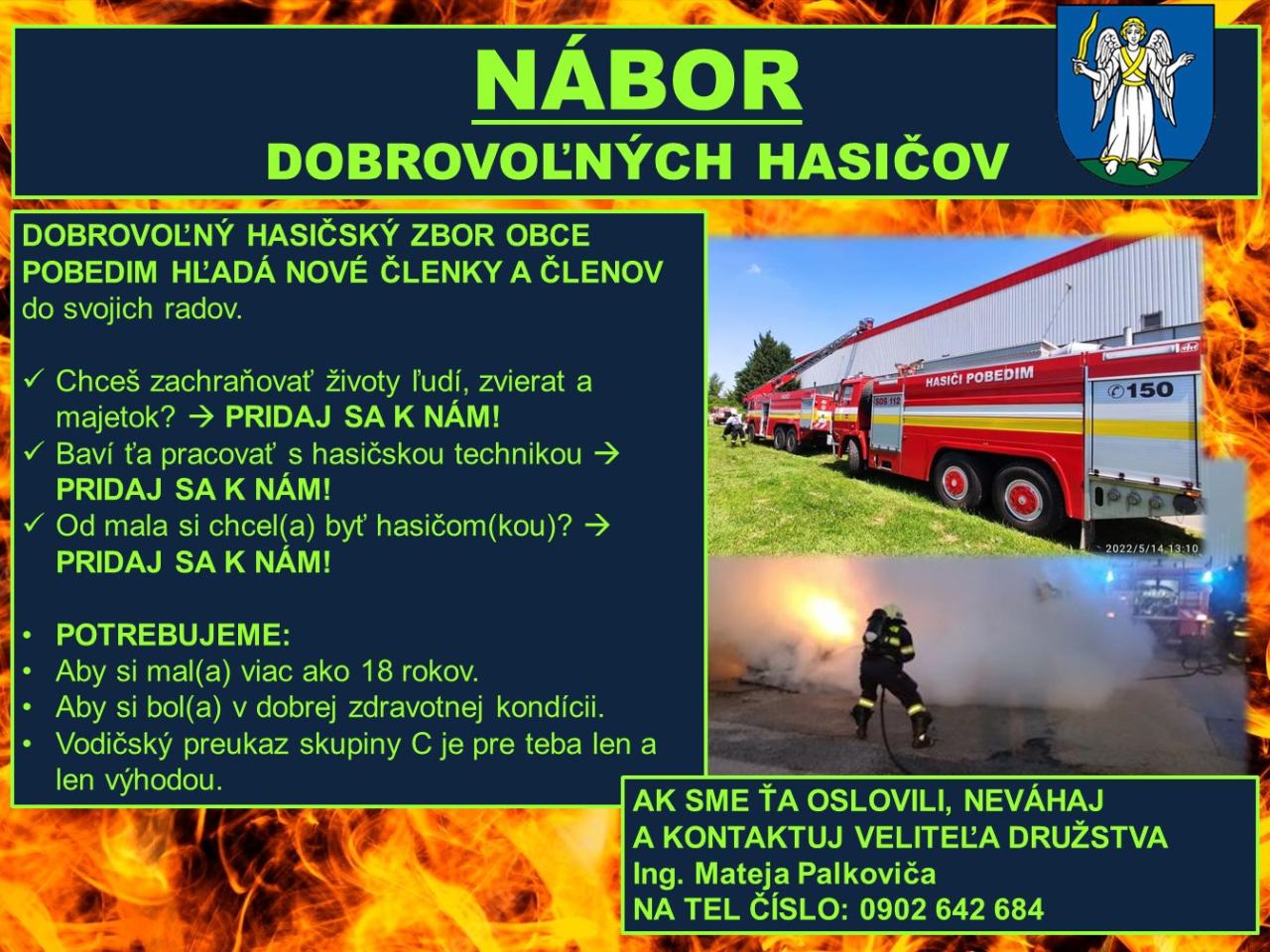 NÁBOR
DOBROVOĽNÝCH HASIČOV

DOBROVOĽNÝ HASIČSKÝ ZBOR OBCE POBEDIM HĽADÁ NOVÉ ČLENKY A ČLENOV do svojich radov.

✓ Chceš zachraňovať životy ľudí, zvierat a majetok? → PRIDAJ SA K NÁM!
✓ Baví ťa pracovať s hasičskou technikou → PRIDAJ SA K NÁM!
✓ Od mala si chcel(a) byť hasičom(kou)? → PRIDAJ SA K NÁM!

• POTREBUJEME:
• Aby si mal(a) viac ako 18 rokov.
• Aby si bol(a) v dobrej zdravotnej kondícii.
• Vodičský preukaz skupiny C je pre teba len a len výhodou.

HASIČI POBEDIM
SOS 112
150
2022/5/14 13:10

AK SME ŤA OSLOVILI, NEVÁHAJ A KONTAKTUJ VELITEĽA DRUŽSTVA Ing. Mateja Palkoviča NA TEL ČÍSLO: 0902 642 684